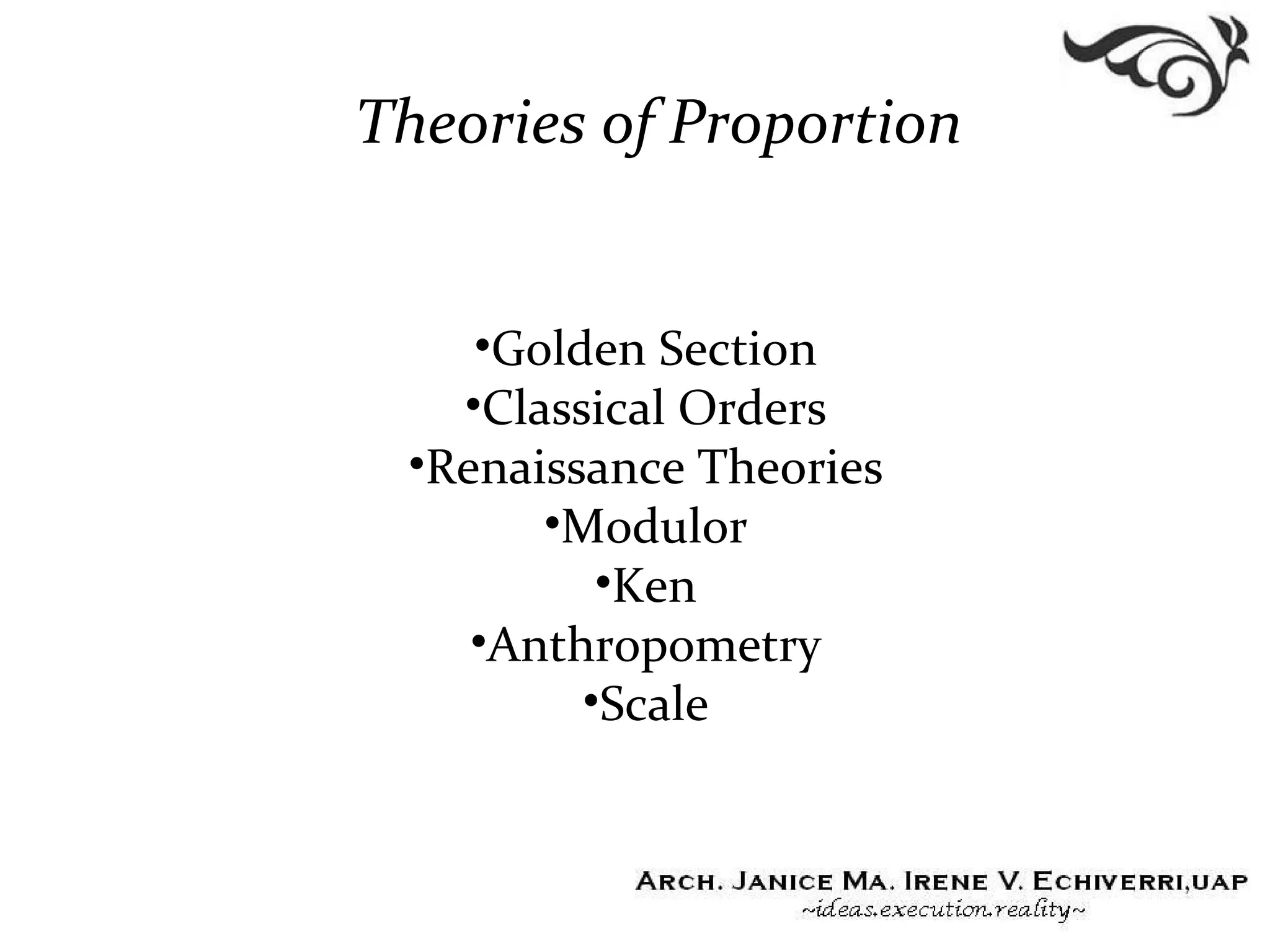 Theories of Proportion

•Golden Section
•Classical Orders
•Renaissance Theories
•Modulor
•Ken
•Anthropometry
•Scale

ARCH. JANICE MA. IRENE V. ECHIVERRI,UAP
~ideas.execution.reality~